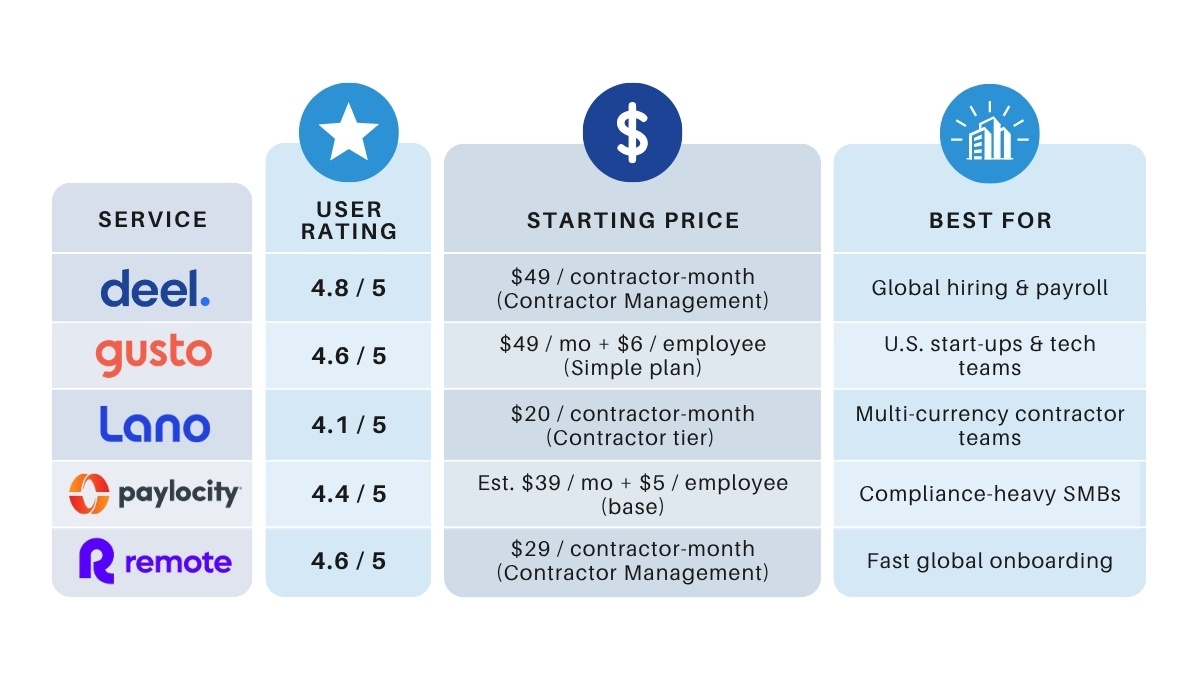 | SERVICE | USER RATING | STARTING PRICE | BEST FOR |
|---|---|---|---|
| deel. | 4.8 / 5 | \$49 / contractor-month (Contractor Management) | Global hiring & payroll |
| gusto | 4.6 / 5 | \$49 / mo + \$6 / employee (Simple plan) | U.S. start-ups & tech teams |
| Lano | 4.1 / 5 | \$20 / contractor-month (Contractor tier) | Multi-currency contractor teams |
| paylocity | 4.4 / 5 | Est. \$39 / mo + \$5 / employee (base) | Compliance-heavy SMBs |
| remote | 4.6 / 5 | \$29 / contractor-month (Contractor Management) | Fast global onboarding |